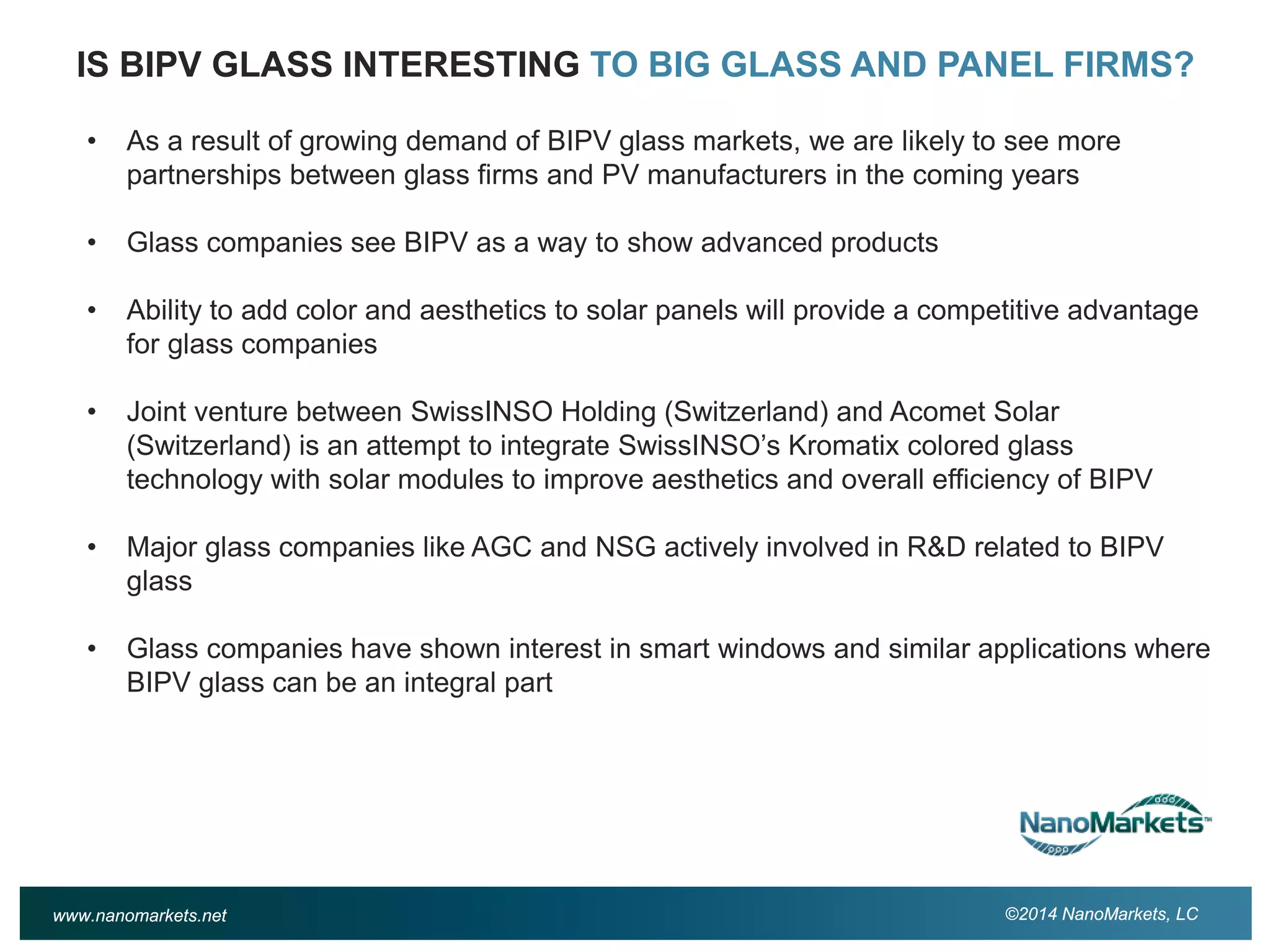 IS BIPV GLASS INTERESTING TO BIG GLASS AND PANEL FIRMS?

• As a result of growing demand of BIPV glass markets, we are likely to see more partnerships between glass firms and PV manufacturers in the coming years

• Glass companies see BIPV as a way to show advanced products

• Ability to add color and aesthetics to solar panels will provide a competitive advantage for glass companies

• Joint venture between SwissINSO Holding (Switzerland) and Acomet Solar (Switzerland) is an attempt to integrate SwissINSO's Kromatix colored glass technology with solar modules to improve aesthetics and overall efficiency of BIPV

• Major glass companies like AGC and NSG actively involved in R&D related to BIPV glass

• Glass companies have shown interest in smart windows and similar applications where BIPV glass can be an integral part

NanoMarkets™

www.nanomarkets.net

©2014 NanoMarkets, LC